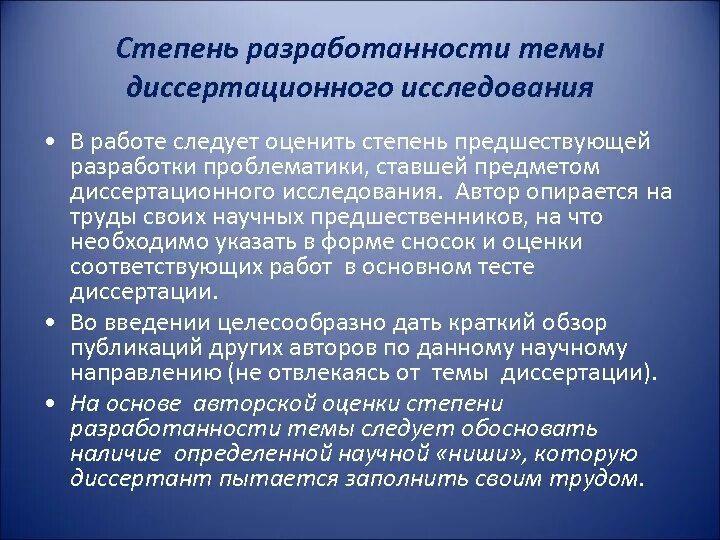 Степень разработанности темы диссертационного исследования

• В работе следует оценить степень предшествующей разработки проблематики, ставшей предметом диссертационного исследования. Автор опирается на труды своих научных предшественников, на что необходимо указать в форме сносок и оценки соответствующих работ в основном тесте диссертации.

• Во введении целесообразно дать краткий обзор публикаций других авторов по данному научному направлению (не отвлекаясь от темы диссертации).

• На основе авторской оценки степени разработанности темы следует обосновать наличие определенной научной «ниши», которую диссертант пытается заполнить своим трудом.